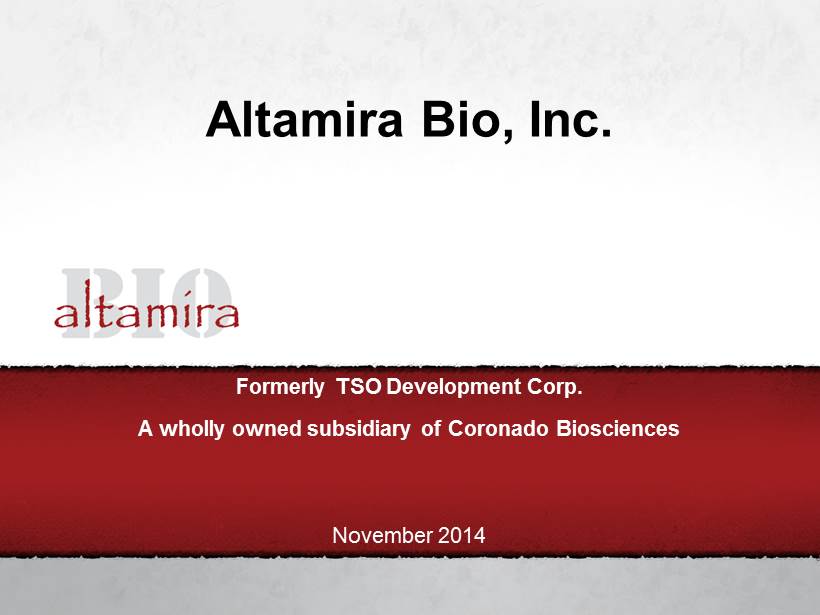 Altamira Bio, Inc.

BIO
altamira

Formerly TSO Development Corp.

A wholly owned subsidiary of Coronado Biosciences

November 2014